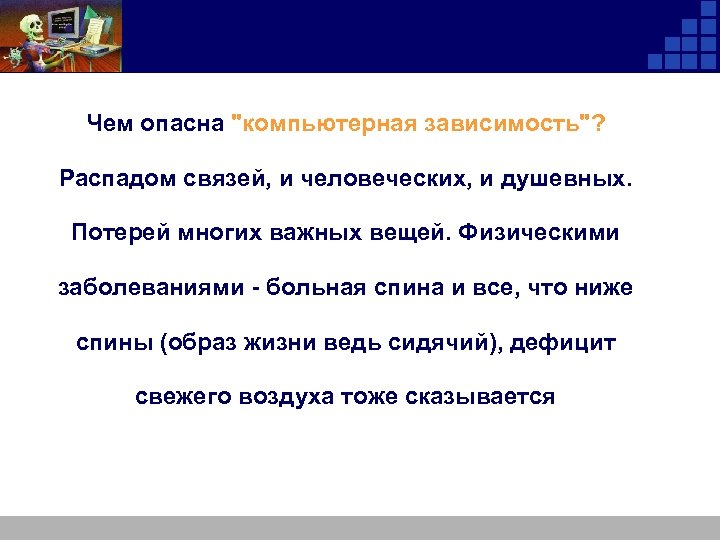 Чем опасна "компьютерная зависимость"?

Распадом связей, и человеческих, и душевных. Потерей многих важных вещей. Физическими заболеваниями - больная спина и все, что ниже спины (образ жизни ведь сидячий), дефицит свежего воздуха тоже сказывается